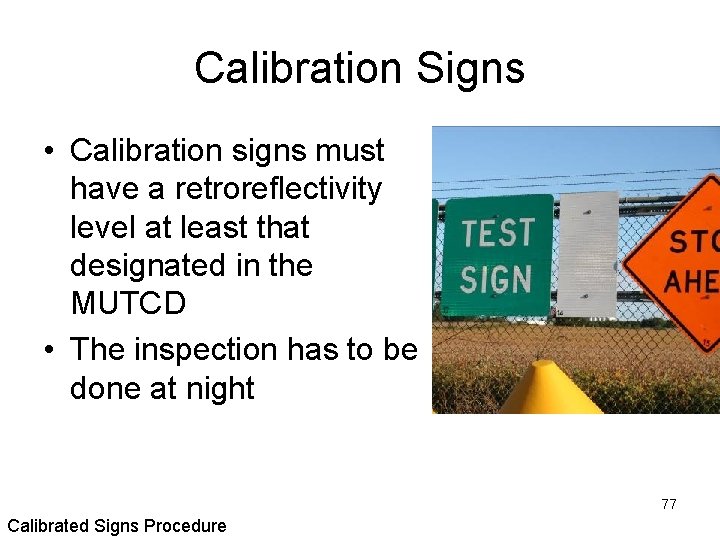 Calibration Signs

• Calibration signs must have a retroreflectivity level at least that designated in the MUTCD

• The inspection has to be done at night

TEST SIGN

STO AHE

77

Calibrated Signs Procedure